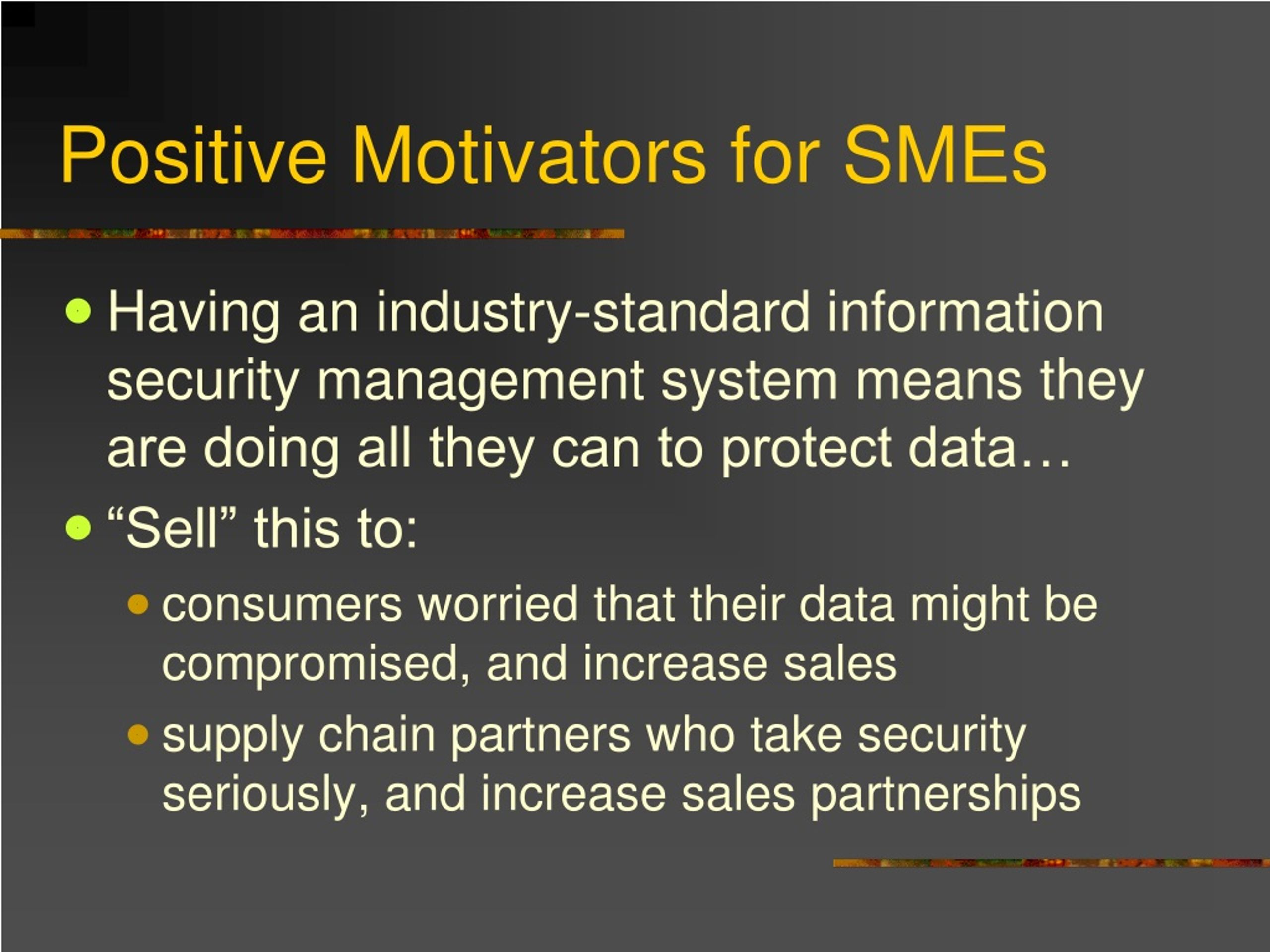 Positive Motivators for SMEs

- Having an industry-standard information security management system means they are doing all they can to protect data…
- “Sell” this to:
  - consumers worried that their data might be compromised, and increase sales
  - supply chain partners who take security seriously, and increase sales partnerships